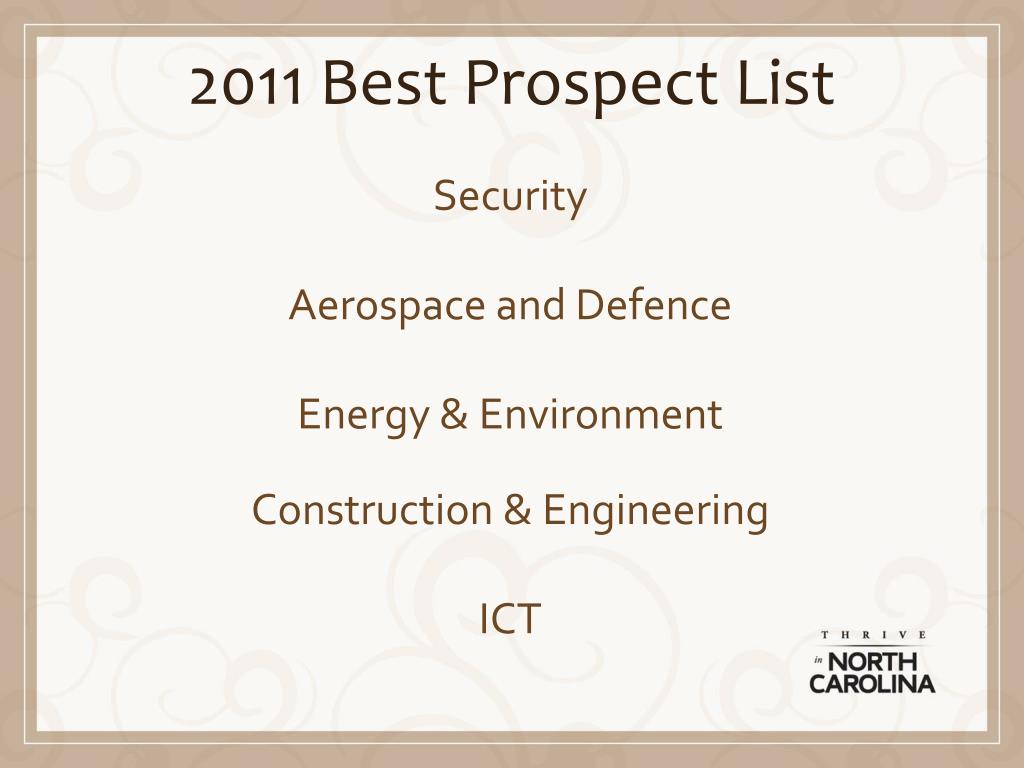 2011 Best Prospect List

Security

Aerospace and Defence

Energy & Environment

Construction & Engineering

ICT

THRIVE
in NORTH CAROLINA